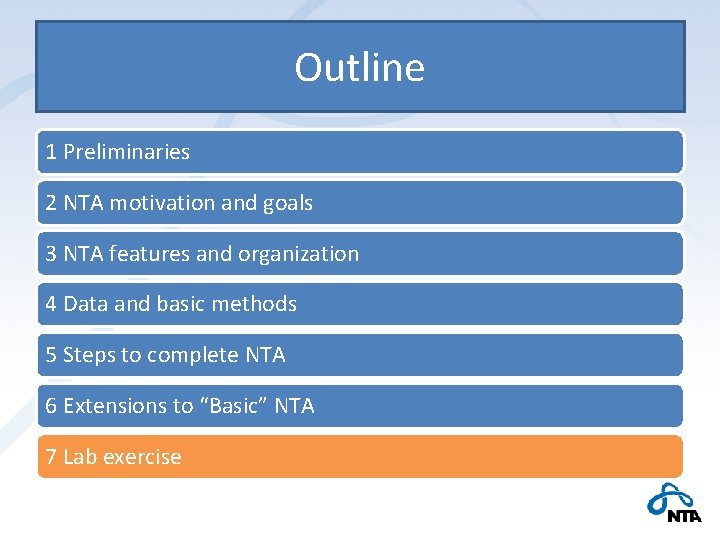 Outline

1 Preliminaries

2 NTA motivation and goals

3 NTA features and organization

4 Data and basic methods

5 Steps to complete NTA

6 Extensions to “Basic” NTA

7 Lab exercise

NTA